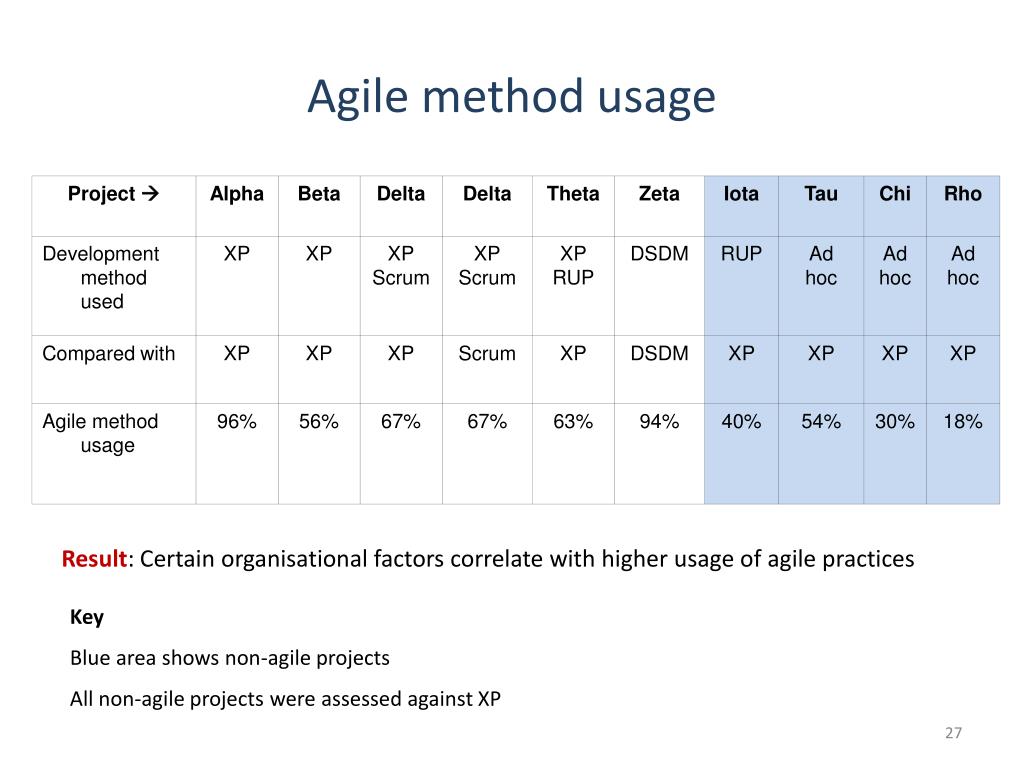 Agile method usage

| Project → | Alpha | Beta | Delta | Delta | Theta | Zeta | Iota | Tau | Chi | Rho |
|---|---|---|---|---|---|---|---|---|---|---|
| Development method used | XP | XP | XP Scrum | XP Scrum | XP RUP | DSDM | RUP | Ad hoc | Ad hoc | Ad hoc |
| Compared with | XP | XP | XP | Scrum | XP | DSDM | XP | XP | XP | XP |
| Agile method usage | 96% | 56% | 67% | 67% | 63% | 94% | 40% | 54% | 30% | 18% |

Result: Certain organisational factors correlate with higher usage of agile practices

Key

Blue area shows non-agile projects

All non-agile projects were assessed against XP

27